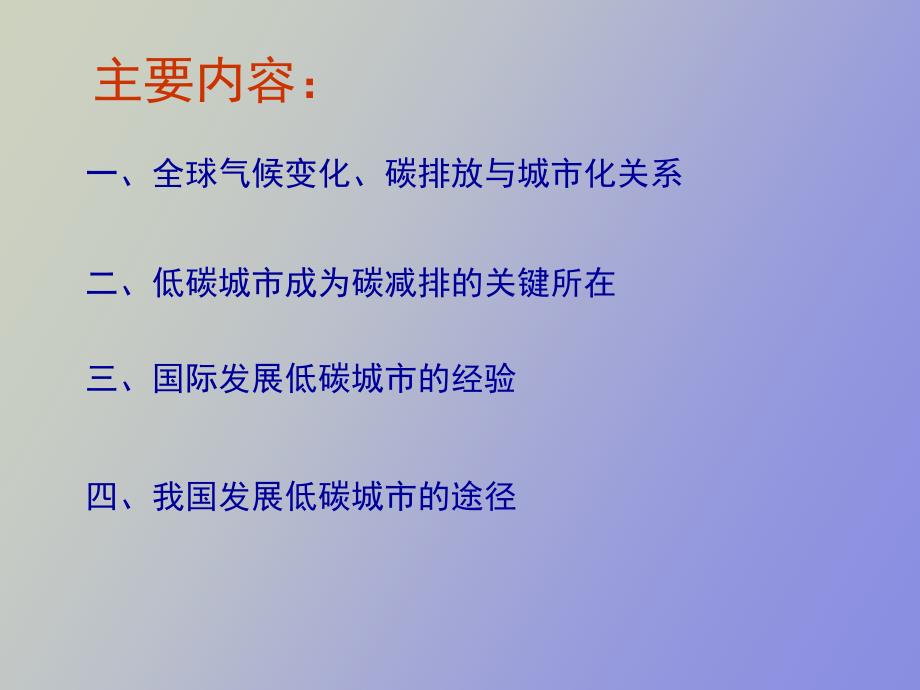 主要内容：

一、全球气候变化、碳排放与城市化关系

二、低碳城市成为碳减排的关键所在

三、国际发展低碳城市的经验

四、我国发展低碳城市的途径